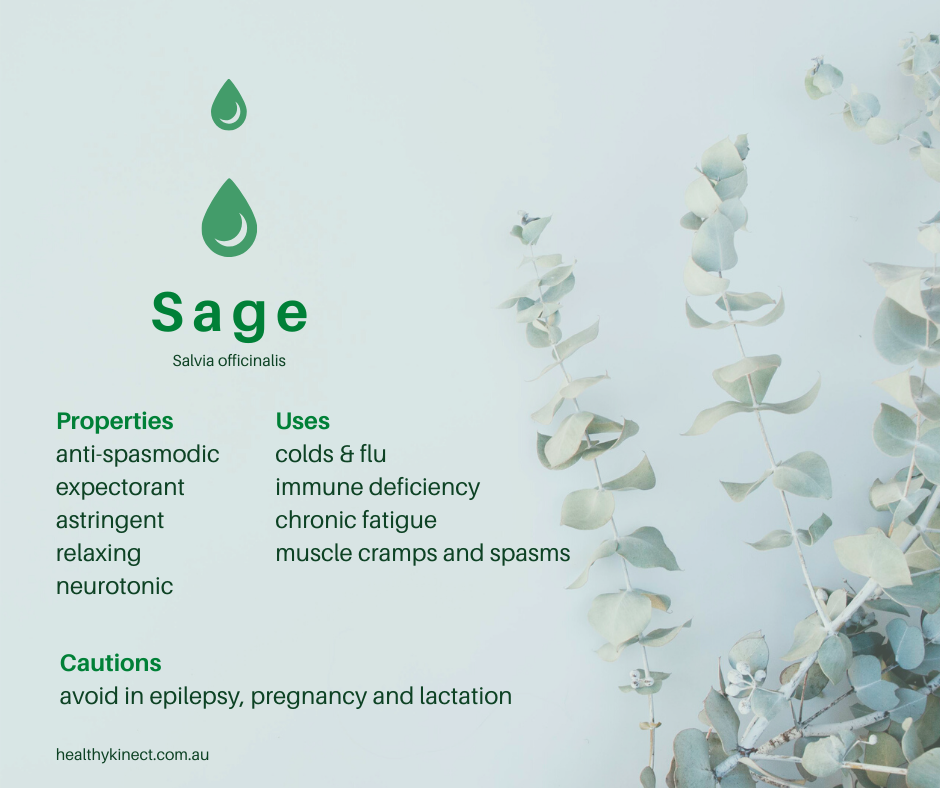 Sage

Salvia officinalis

Properties
anti-spasmodic
expectorant
astringent
relaxing
neurotonic

Uses
colds & flu
immune deficiency
chronic fatigue
muscle cramps and spasms

Cautions
avoid in epilepsy, pregnancy and lactation

healthykinect.com.au